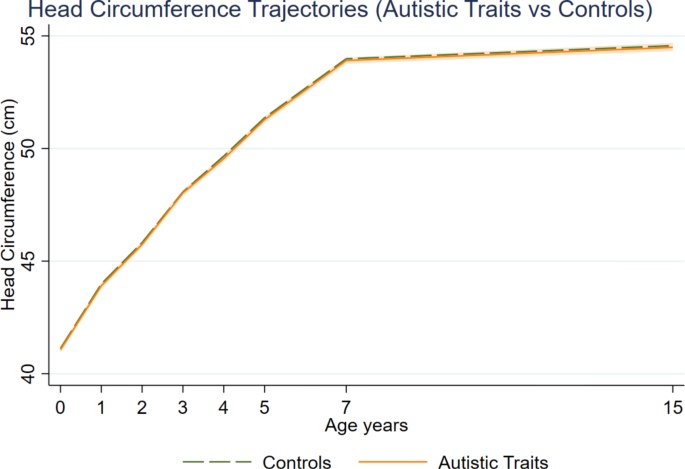 Head Circumference Trajectories (Autistic Traits vs Controls)

Head Circumference (cm)

55
50
45
40

0 1 2 3 4 5 7 15

Age years

Controls
Autistic Traits